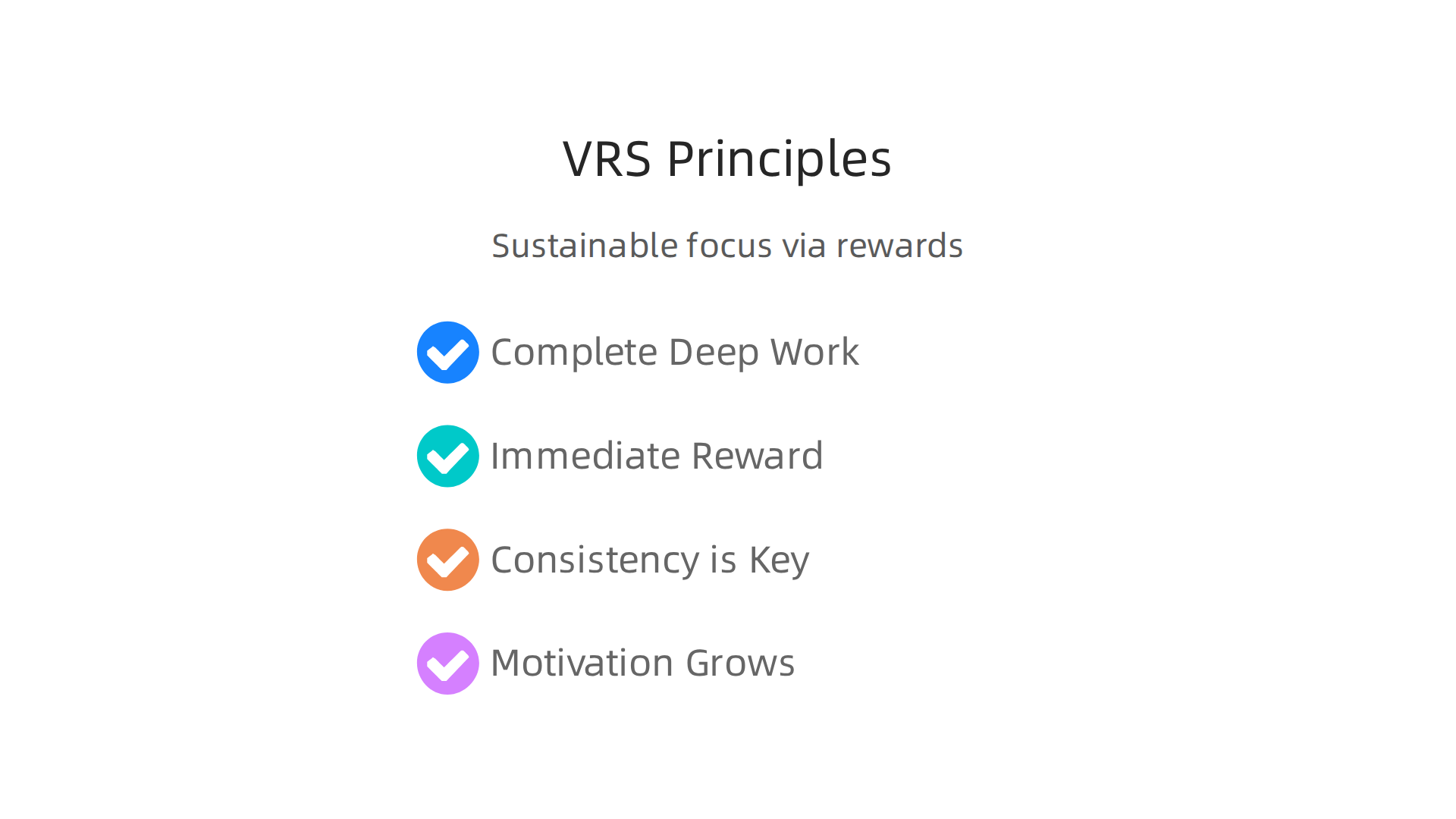 VRS Principles

Sustainable focus via rewards

Complete Deep Work

Immediate Reward

Consistency is Key

Motivation Grows